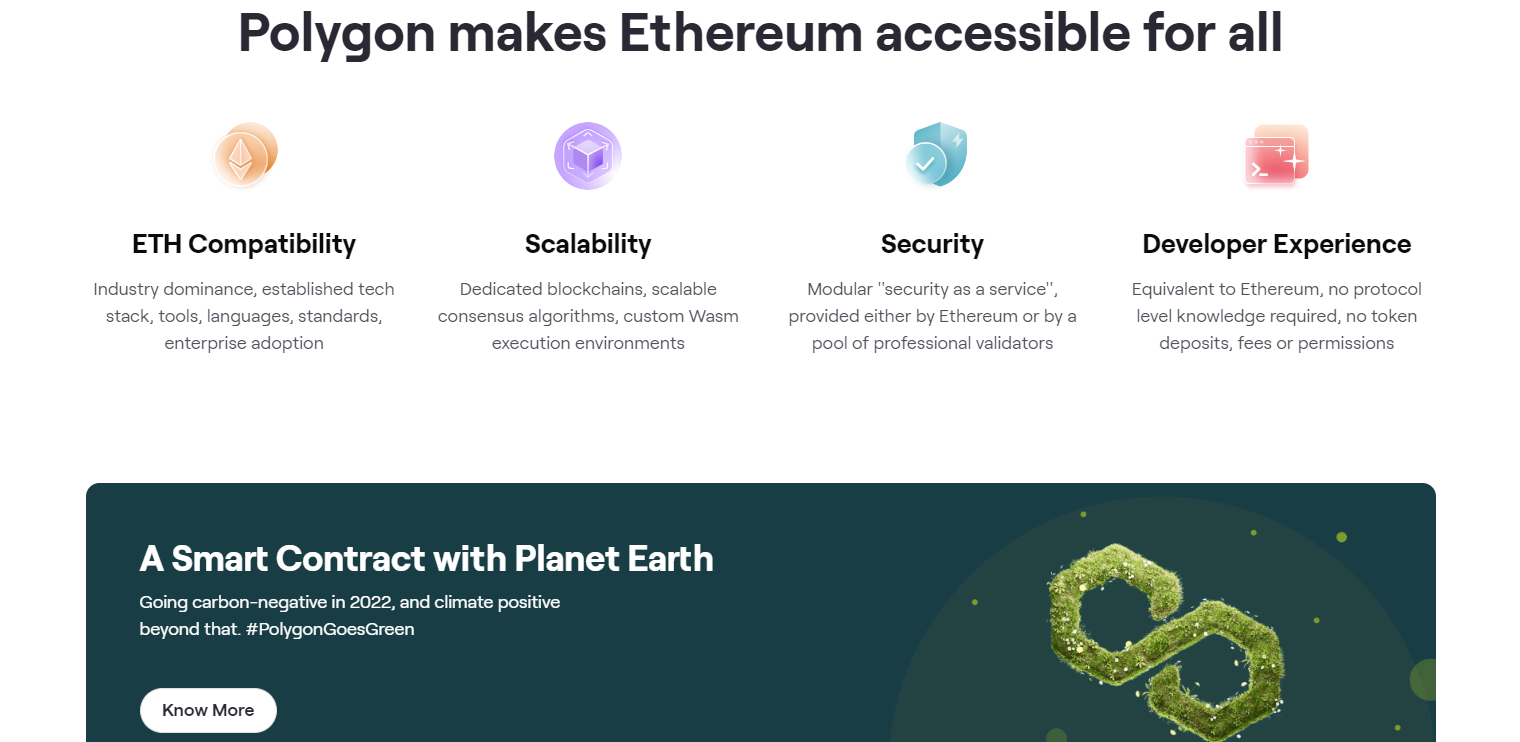 Polygon makes Ethereum accessible for all

ETH Compatibility

Industry dominance, established tech stack, tools, languages, standards, enterprise adoption

Scalability

Dedicated blockchains, scalable consensus algorithms, custom Wasm execution environments

Security

Modular "security as a service", provided either by Ethereum or by a pool of professional validators

Developer Experience

Equivalent to Ethereum, no protocol level knowledge required, no token deposits, fees or permissions

A Smart Contract with Planet Earth

Going carbon-negative in 2022, and climate positive beyond that. #PolygonGoesGreen

Know More